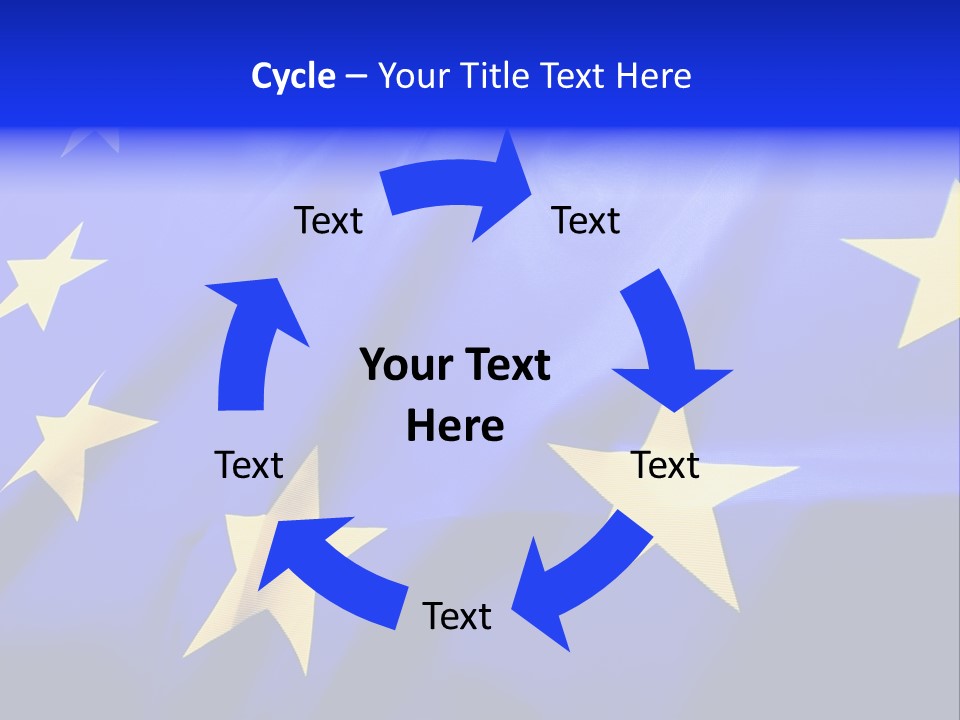 Cycle – Your Title Text Here

Text

Text

Your Text Here

Text

Text

Text